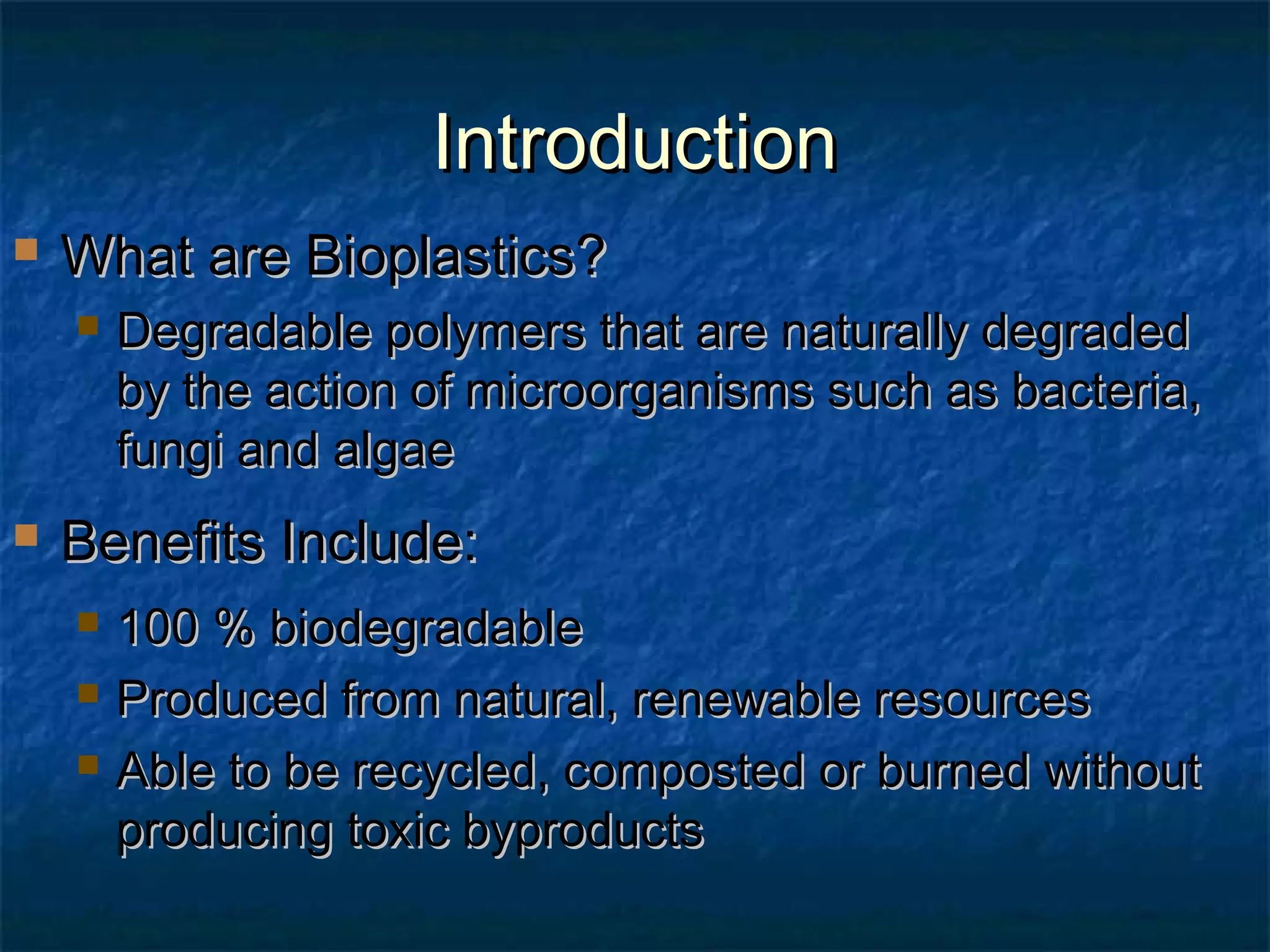 Introduction

What are Bioplastics?

Degradable polymers that are naturally degraded by the action of microorganisms such as bacteria, fungi and algae

Benefits Include:

100 % biodegradable

Produced from natural, renewable resources

Able to be recycled, composted or burned without producing toxic byproducts